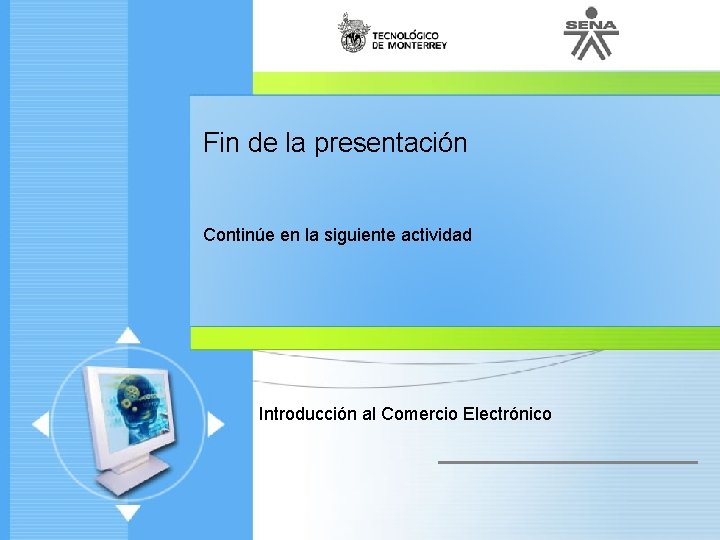 TECNOLÓGICO DE MONTERREY

SENA

Fin de la presentación

Continúe en la siguiente actividad

Introducción al Comercio Electrónico